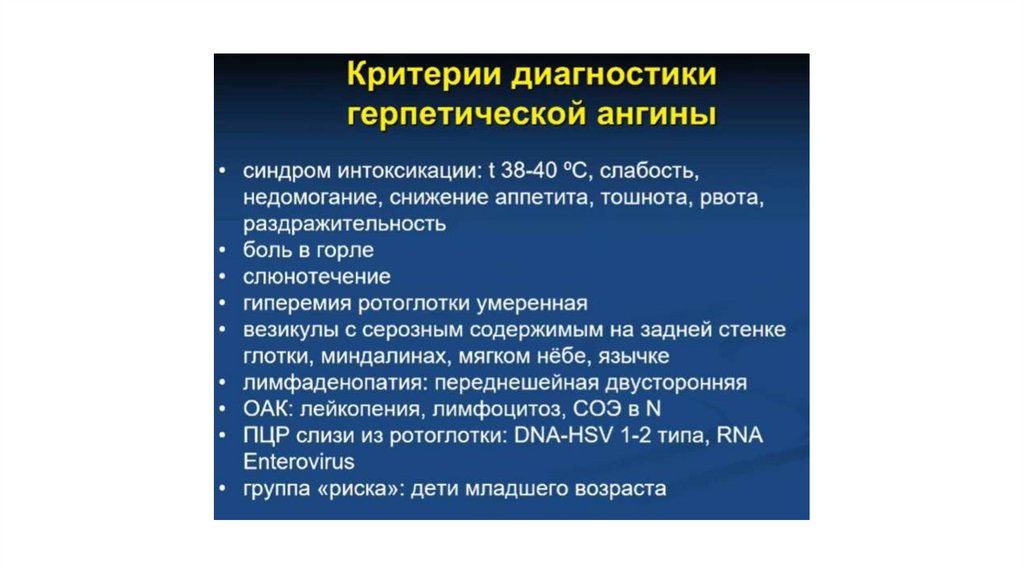 Критерии диагностики герпетической ангины

• синдром интоксикации: t 38-40 ºC, слабость, недомогание, снижение аппетита, тошнота, рвота, раздражительность
• боль в горле
• слюнотечение
• гиперемия ротоглотки умеренная
• везикулы с серозным содержимым на задней стенке глотки, миндалинах, мягком нёбе, язычке
• лимфаденопатия: переднешейная двусторонняя
• ОАК: лейкопения, лимфоцитоз, СОЭ в N
• ПЦР слизи из ротоглотки: DNA-HSV 1-2 типа, RNA Enterovirus
• группа «риска»: дети младшего возраста